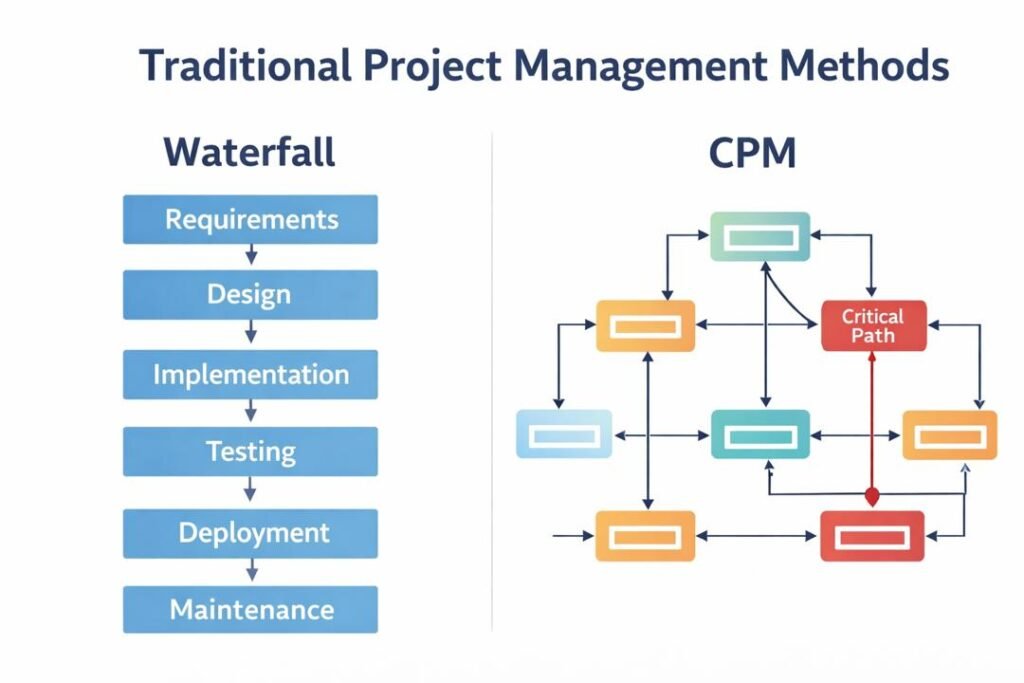 Traditional Project Management Methods

Waterfall

Requirements

Design

Implementation

Testing

Deployment

Maintenance

CPM

Critical Path